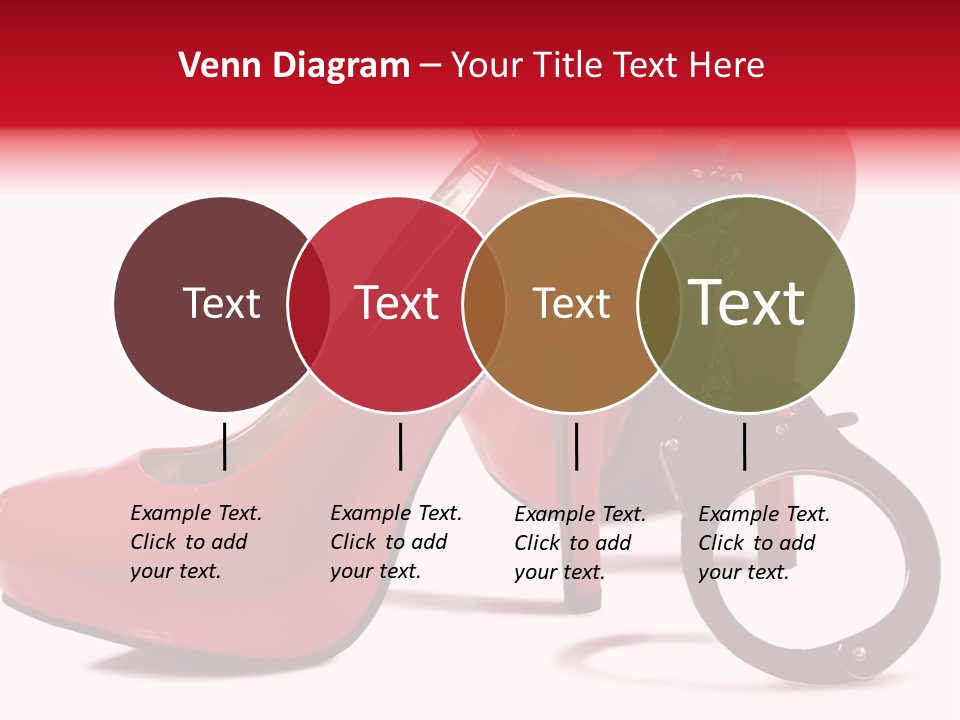 Venn Diagram – Your Title Text Here

Text

Text

Text

Text

Example Text. Click to add your text.

Example Text. Click to add your text.

Example Text. Click to add your text.

Example Text. Click to add your text.